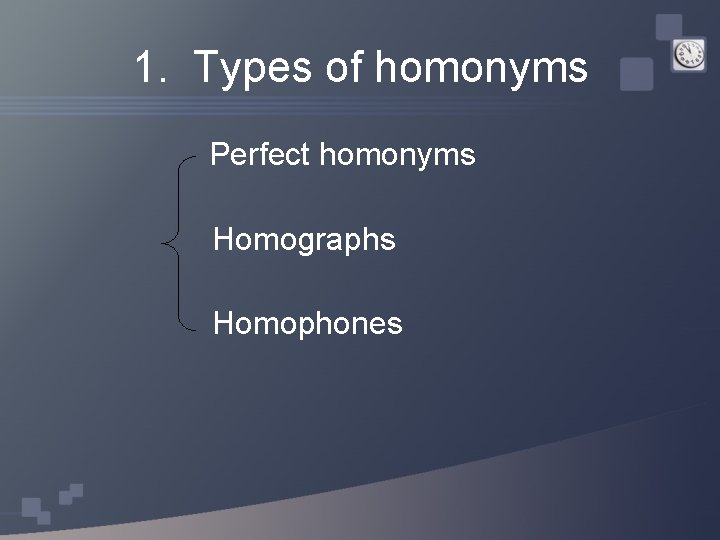 1. Types of homonyms

Perfect homonyms

Homographs

Homophones